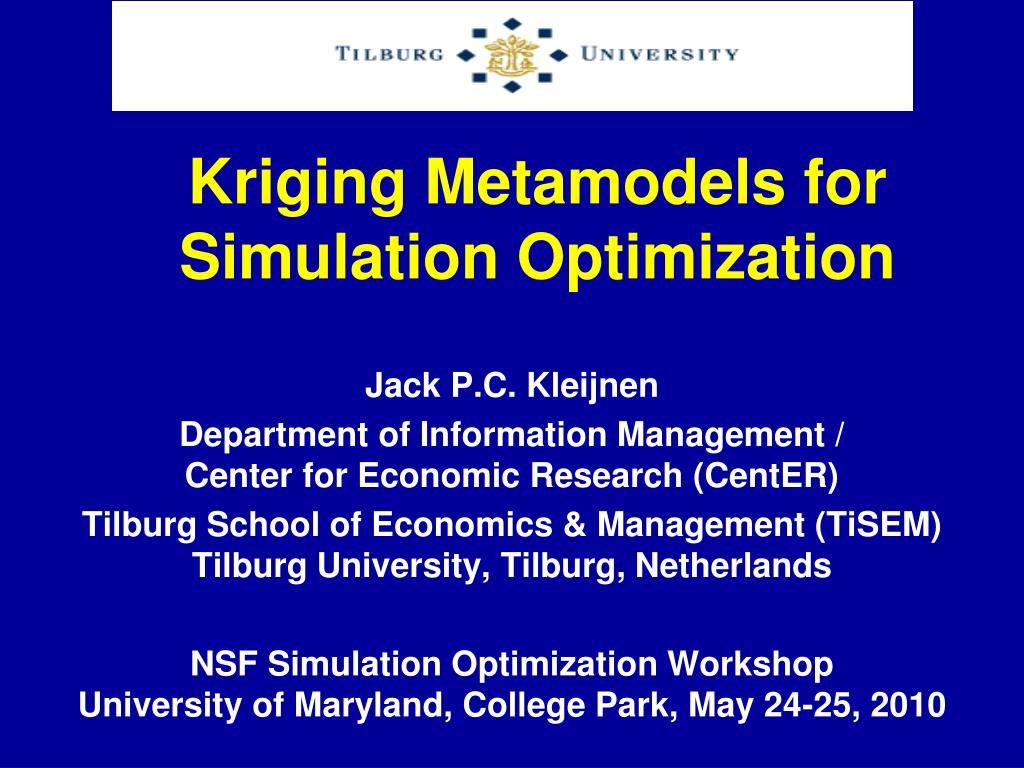 TILBURG UNIVERSITY

Kriging Metamodels for Simulation Optimization

Jack P.C. Kleijnen
Department of Information Management /
Center for Economic Research (CentER)
Tilburg School of Economics & Management (TiSEM)
Tilburg University, Tilburg, Netherlands

NSF Simulation Optimization Workshop
University of Maryland, College Park, May 24-25, 2010